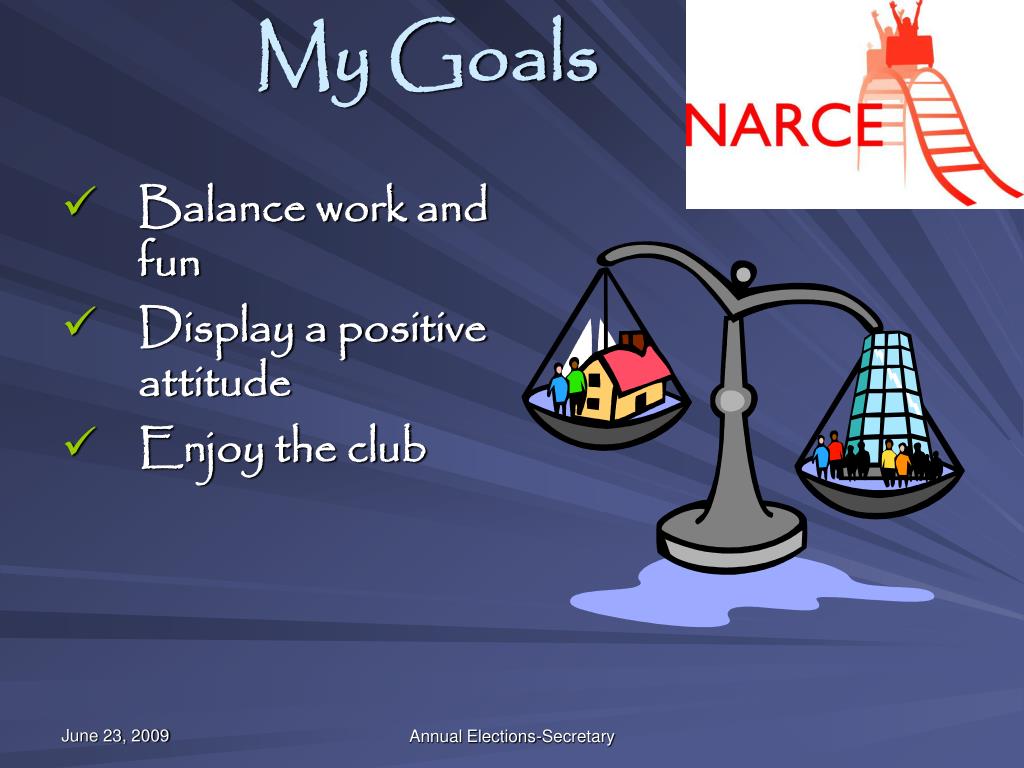 My Goals

NARCE

✓ Balance work and fun
✓ Display a positive attitude
✓ Enjoy the club

June 23, 2009

Annual Elections-Secretary